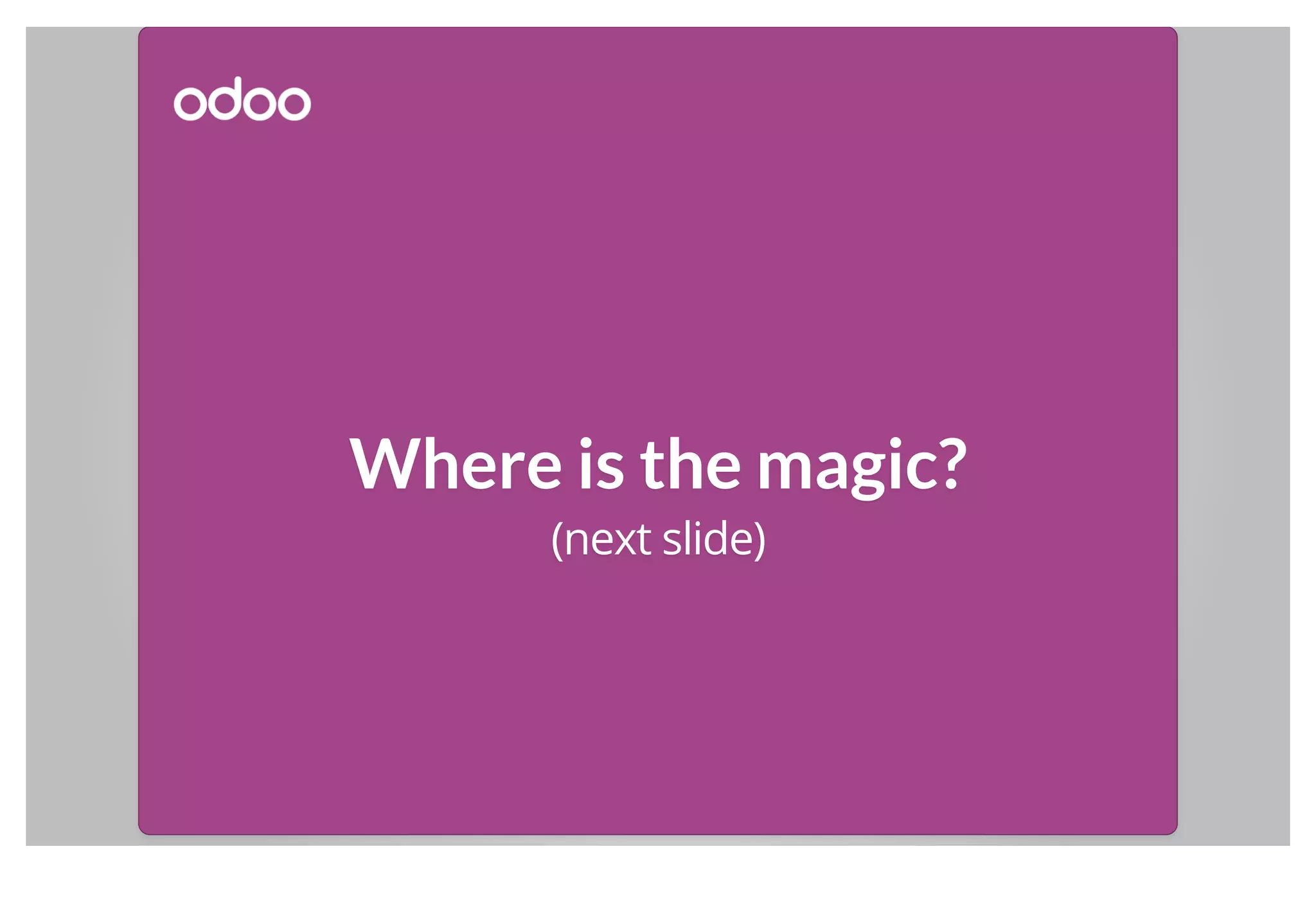 odoo

Where is the magic?

(next slide)